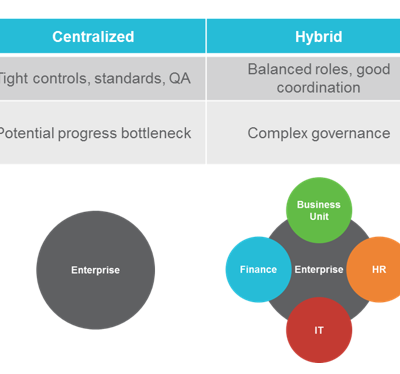 | Centralized | Hybrid |
|---|---|
| Tight controls, standards, QA | Balanced roles, good coordination |
| Potential progress bottleneck | Complex governance |

Enterprise

Business Unit

Finance

Enterprise

HR

IT